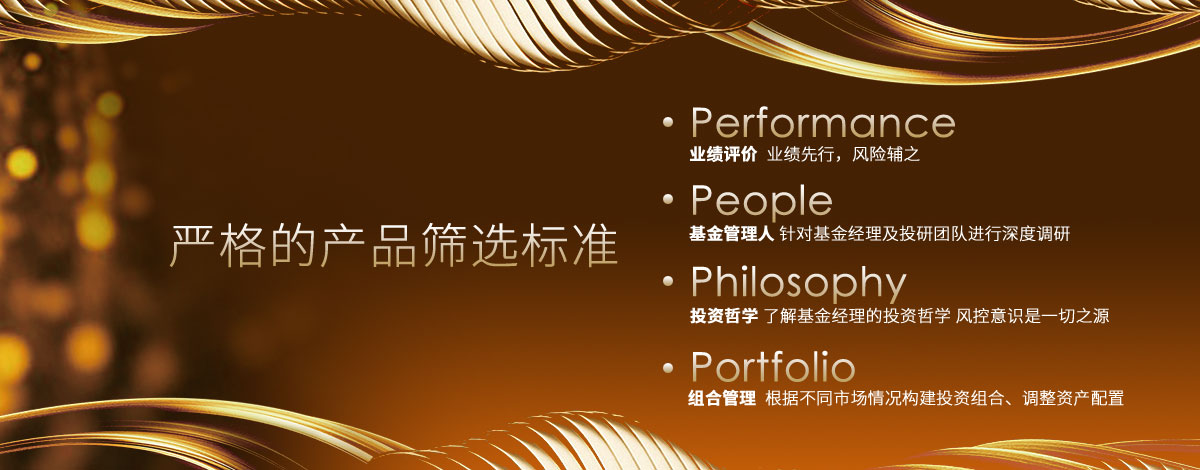 严格的产品筛选标准

• Performance
业绩评价 业绩先行，风险辅之

• People
基金管理人 针对基金经理及投研团队进行深度调研

• Philosophy
投资哲学 了解基金经理的投资哲学 风控意识是一切之源

• Portfolio
组合管理 根据不同市场情况构建投资组合、调整资产配置